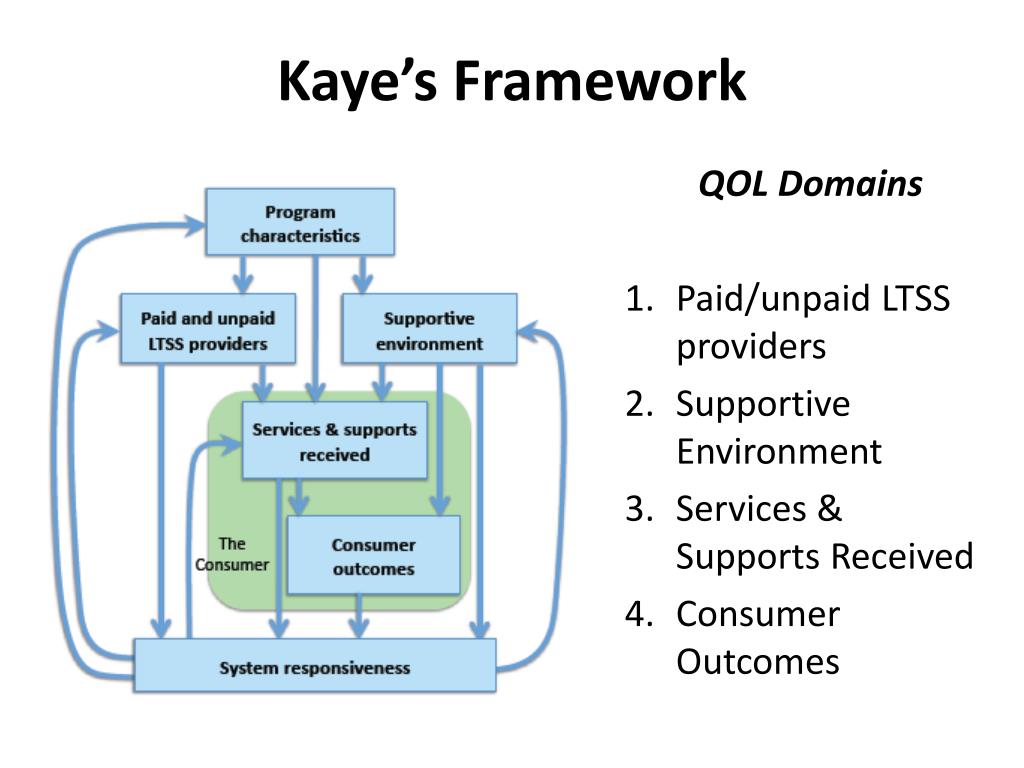 Kaye's Framework

Program characteristics

Paid and unpaid LTSS providers

Supportive environment

Services & supports received

The Consumer

Consumer outcomes

System responsiveness

QOL Domains

1. Paid/unpaid LTSS providers
2. Supportive Environment
3. Services & Supports Received
4. Consumer Outcomes